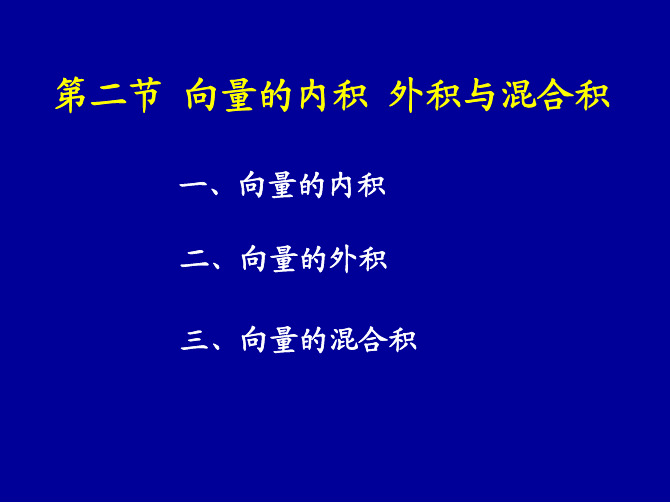 第二节 向量的内积 外积与混合积

一、向量的内积

二、向量的外积

三、向量的混合积